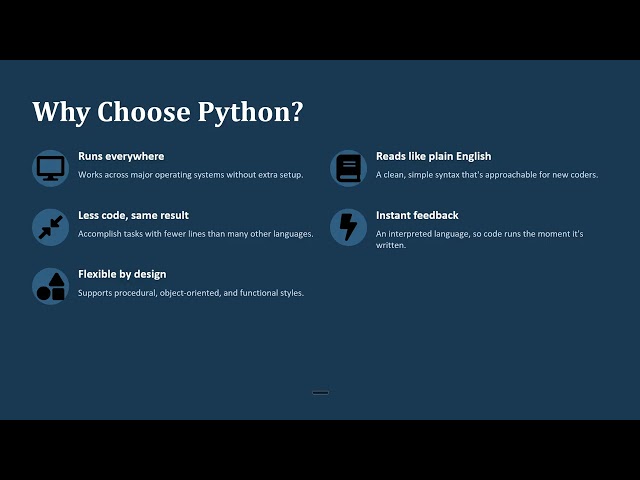 Why Choose Python?

Runs everywhere

Works across major operating systems without extra setup.

Less code, same result

Accomplish tasks with fewer lines than many other languages.

Flexible by design

Supports procedural, object-oriented, and functional styles.

Reads like plain English

A clean, simple syntax that's approachable for new coders.

Instant feedback

An interpreted language, so code runs the moment it's written.